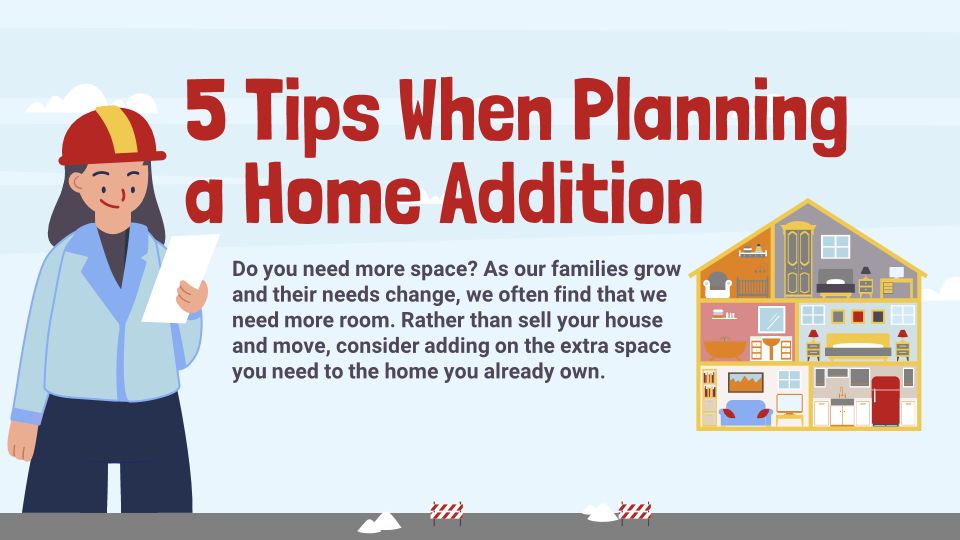 5 Tips When Planning a Home Addition

Do you need more space? As our families grow and their needs change, we often find that we need more room. Rather than sell your house and move, consider adding on the extra space you need to the home you already own.